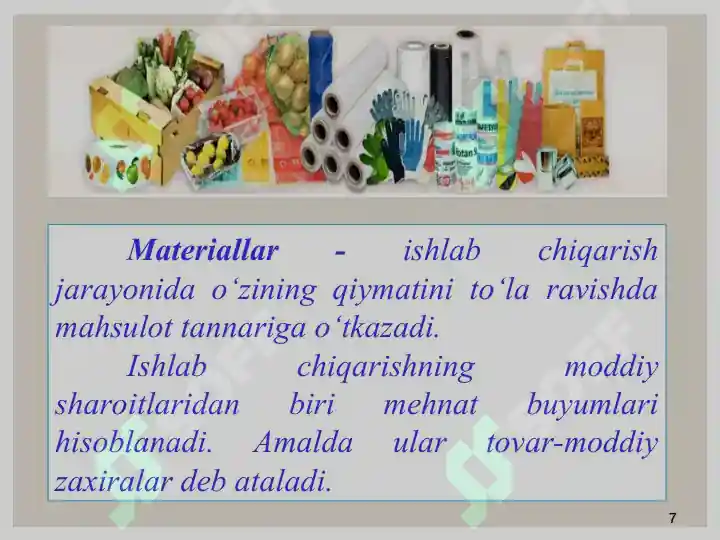 Materiallar - ishlab chiqarish jarayonida o‘zining qiymatini to‘la ravishda mahsulot tannariga o‘tkazadi.

Ishlab chiqarishning moddiy sharoitlaridan biri mehnat buyumlari hisoblanadi. Amalda ular tovar-moddiy zaxiralar deb ataladi.

7